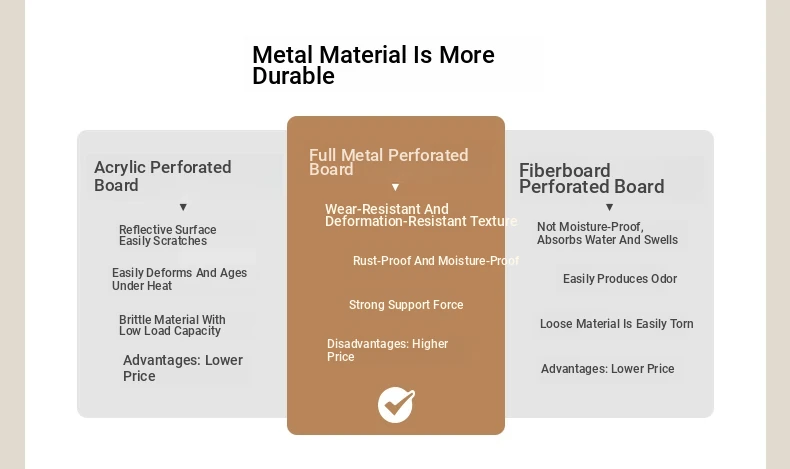 Metal Material Is More Durable

Acrylic Perforated Board

▼

Reflective Surface Easily Scratches

Easily Deforms And Ages Under Heat

Brittle Material With Low Load Capacity

Advantages: Lower Price

Full Metal Perforated Board

▼

Wear-Resistant And Deformation-Resistant Texture

Rust-Proof And Moisture-Proof

Strong Support Force

Disadvantages: Higher Price

Fiberboard Perforated Board

▼

Not Moisture-Proof, Absorbs Water And Swells

Easily Produces Odor

Loose Material Is Easily Torn

Advantages: Lower Price